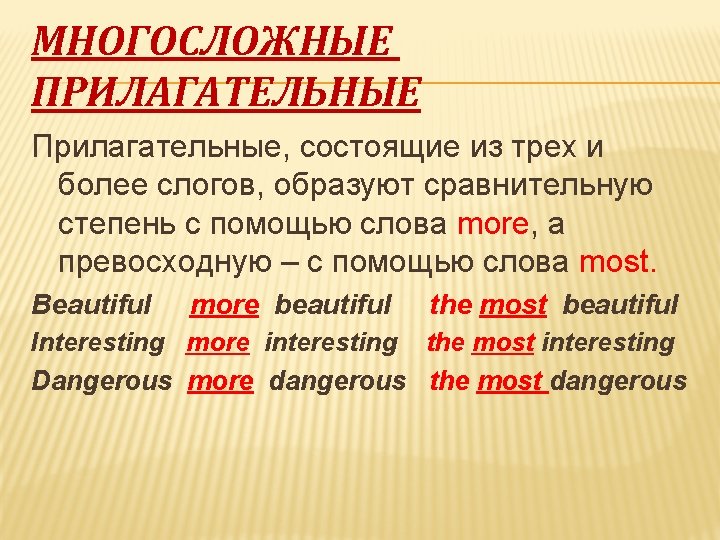 МНОГОСЛОЖНЫЕ ПРИЛАГАТЕЛЬНЫЕ

Прилагательные, состоящие из трех и более слогов, образуют сравнительную степень с помощью слова more, а превосходную – с помощью слова most.

Beautiful more beautiful the most beautiful
Interesting more interesting the most interesting
Dangerous more dangerous the most dangerous